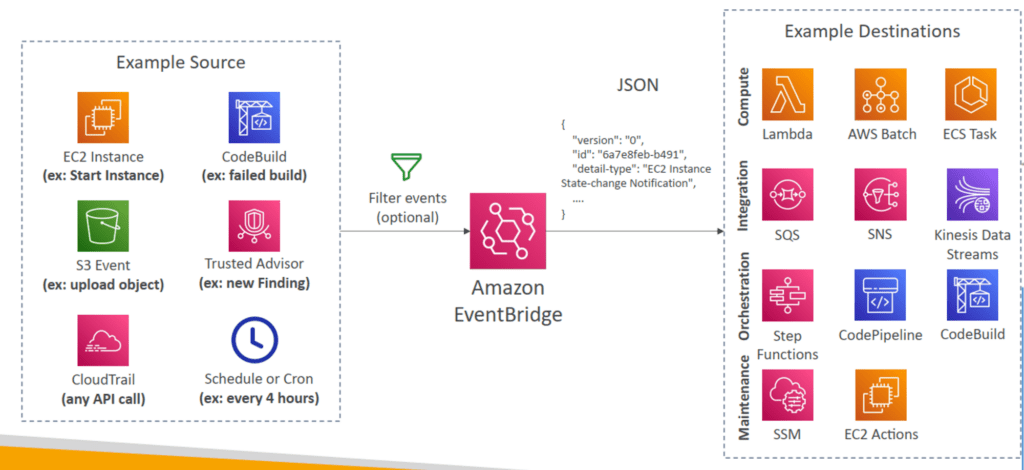 Example Source

EC2 Instance
(ex: Start Instance)

CodeBuild
(ex: failed build)

S3 Event
(ex: upload object)

Trusted Advisor
(ex: new Finding)

CloudTrail
(any API call)

Schedule or Cron
(ex: every 4 hours)

Filter events
(optional)

Amazon
EventBridge

JSON

{
"version": "0",
"id": "6a7e8feb-b491",
"detail-type": "EC2 Instance State-change Notification",
....
}

Example Destinations

Compute

Lambda

AWS Batch

ECS Task

Integration

SQS

SNS

Kinesis Data Streams

Orchestration

Step Functions

CodePipeline

CodeBuild

Maintenance

SSM

EC2 Actions